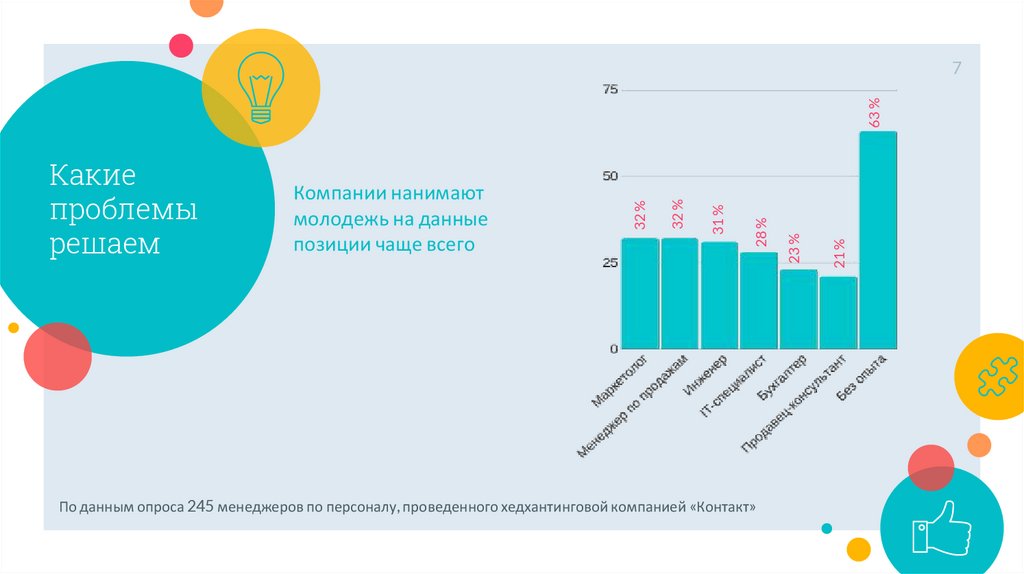 7

Какие проблемы решаем

Компании нанимают молодежь на данные позиции чаще всего

75
50
25
0

32 %
32 %
31 %
28 %
23 %
21 %
63 %

Маркетолог
Менеджер по продажам
Инженер
IT-специалист
Бухгалтер
Продавец-консультант
Без опыта

По данным опроса 245 менеджеров по персоналу, проведенного хедхантинговой компанией «Контакт»